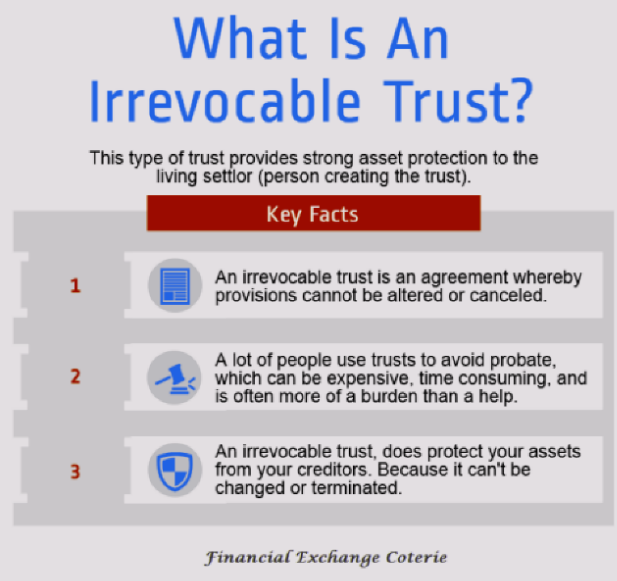 What Is An Irrevocable Trust?

This type of trust provides strong asset protection to the living settlor (person creating the trust).

Key Facts

1

An irrevocable trust is an agreement whereby provisions cannot be altered or canceled.

2

A lot of people use trusts to avoid probate, which can be expensive, time consuming, and is often more of a burden than a help.

3

An irrevocable trust, does protect your assets from your creditors. Because it can't be changed or terminated.

Financial Exchange Coterie